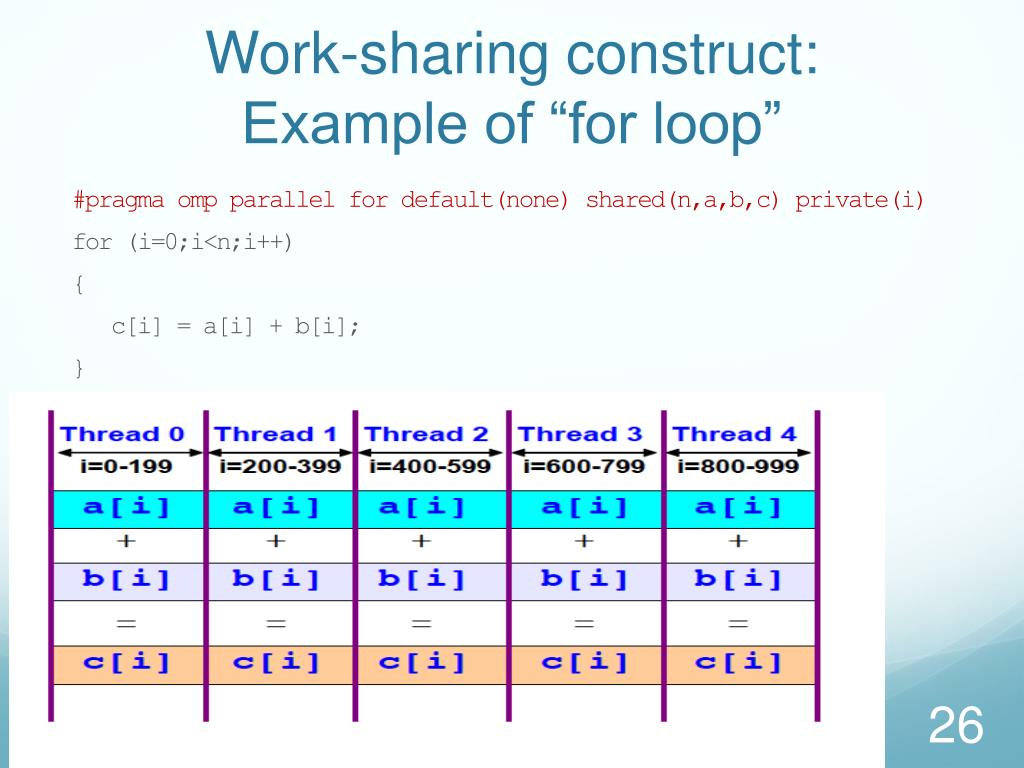 Work-sharing construct:
Example of “for loop”

#pragma omp parallel for default(none) shared(n,a,b,c) private(i)
for (i=0;i<n;i++)
{
c[i] = a[i] + b[i];
}

| Thread 0 | Thread 1 | Thread 2 | Thread 3 | Thread 4 |
|---|---|---|---|---|
| i=0-199 | i=200-399 | i=400-599 | i=600-799 | i=800-999 |
| a[i] | a[i] | a[i] | a[i] | a[i] |
| + | + | + | + | + |
| b[i] | b[i] | b[i] | b[i] | b[i] |
| = | = | = | = | = |
| c[i] | c[i] | c[i] | c[i] | c[i] |

26